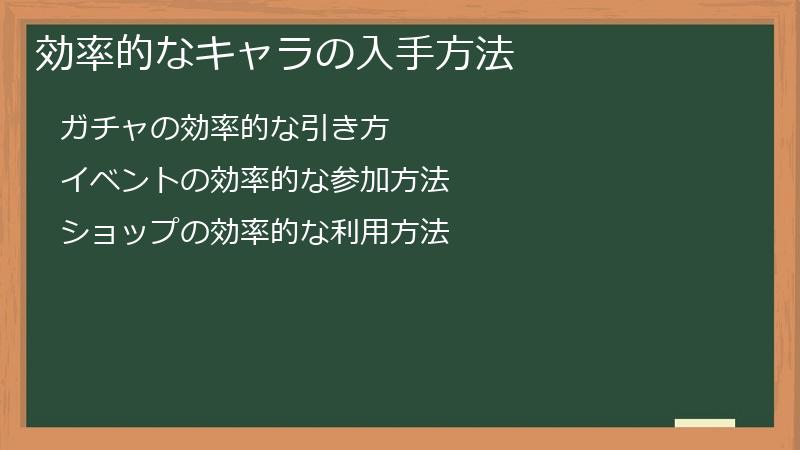 効率的なキャラの入手方法

ガチャの効率的な引き方

イベントの効率的な参加方法

ショップの効率的な利用方法